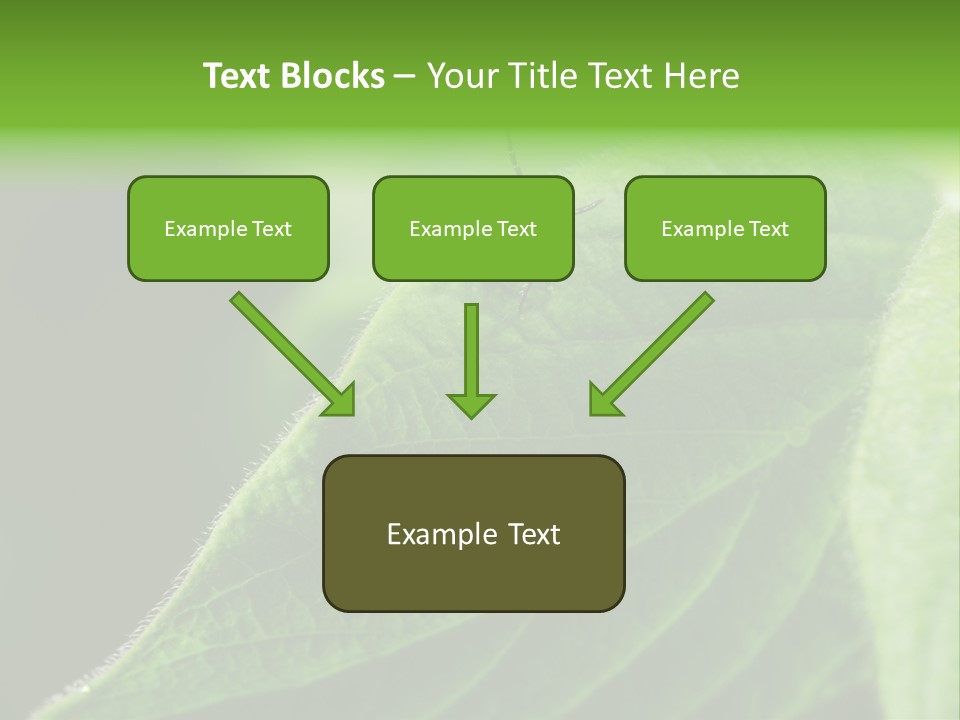 Text Blocks – Your Title Text Here

Example Text

Example Text

Example Text

Example Text